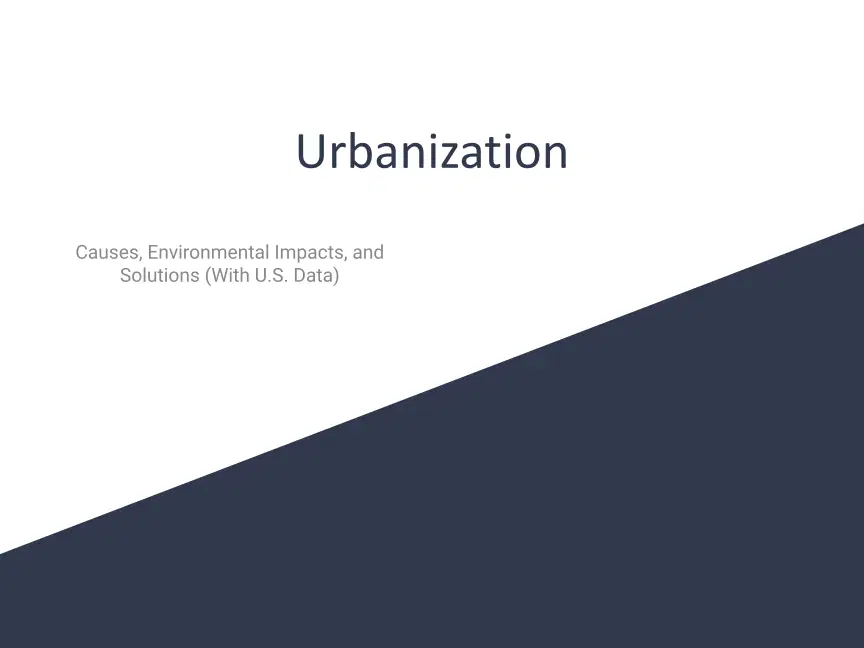 Urbanization

Causes, Environmental Impacts, and Solutions (With U.S. Data)